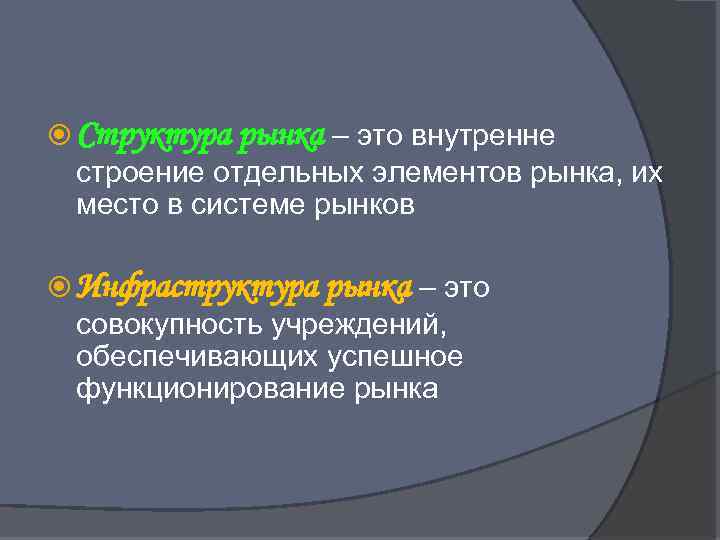 Структура рынка – это внутренне строение отдельных элементов рынка, их место в системе рынков

Инфраструктура рынка – это совокупность учреждений, обеспечивающих успешное функционирование рынка